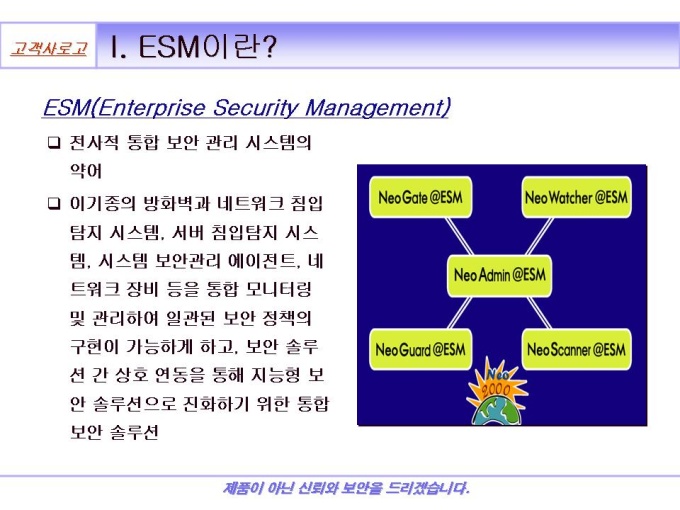 고객사로고

I. ESM이란?

ESM(Enterprise Security Management)

❑ 전사적 통합 보안 관리 시스템의 약어

❑ 이기종의 방화벽과 네트워크 침입 탐지 시스템, 서버 침입탐지 시스템, 시스템 보안관리 에이전트, 네트워크 장비 등을 통합 모니터링 및 관리하여 일관된 보안 정책의 구현이 가능하게 하고, 보안 솔루션 간 상호 연동을 통해 지능형 보안 솔루션으로 진화하기 위한 통합 보안 솔루션

NeoGate @ESM

NeoWatcher @ESM

NeoAdmin @ESM

NeoGuard @ESM

NeoScanner @ESM

Neo 2000

제품이 아닌 신뢰와 보안을 드리겠습니다.